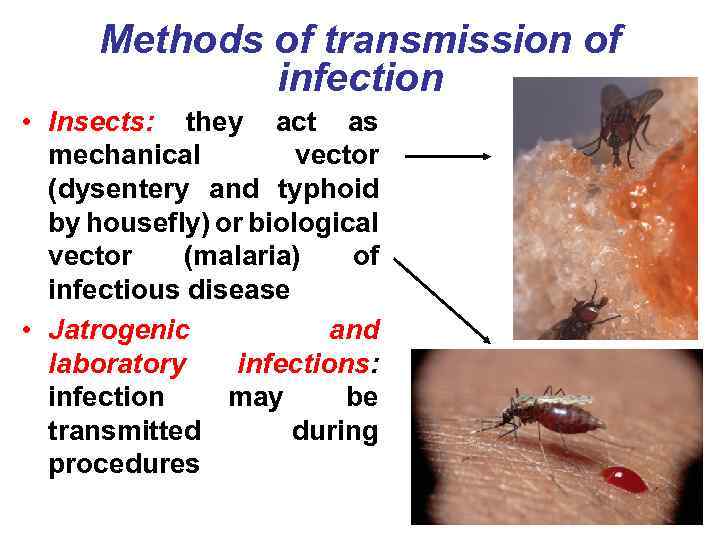 Methods of transmission of infection

• Insects: they act as mechanical vector (dysentery and typhoid by housefly) or biological vector (malaria) of infectious disease

• Jatrogenic and laboratory infections: infection may be transmitted during procedures